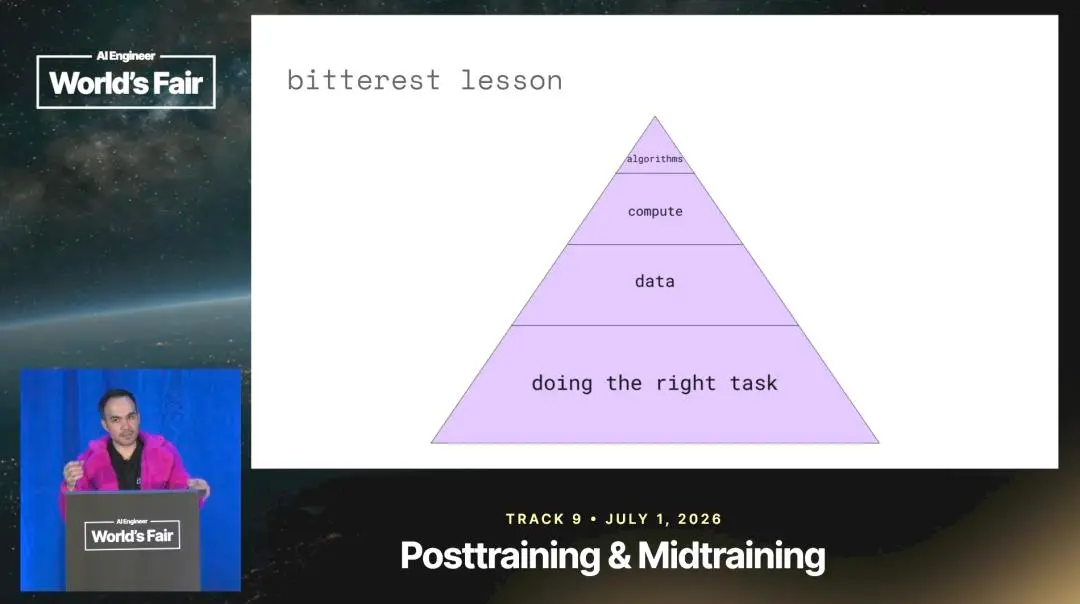 AI Engineer
World's Fair

bitterest lesson

algorithms

compute

data

doing the right task

AI Engineer
World's Fair

TRACK 9 • JULY 1, 2026

Posttraining & Midtraining